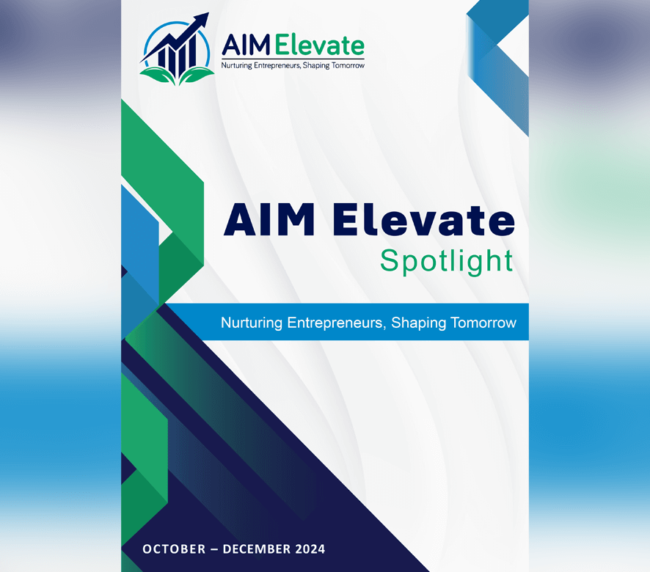 AIM Elevate
Nurturing Entrepreneurs, Shaping Tomorrow

AIM Elevate
Spotlight

Nurturing Entrepreneurs, Shaping Tomorrow

OCTOBER – DECEMBER 2024